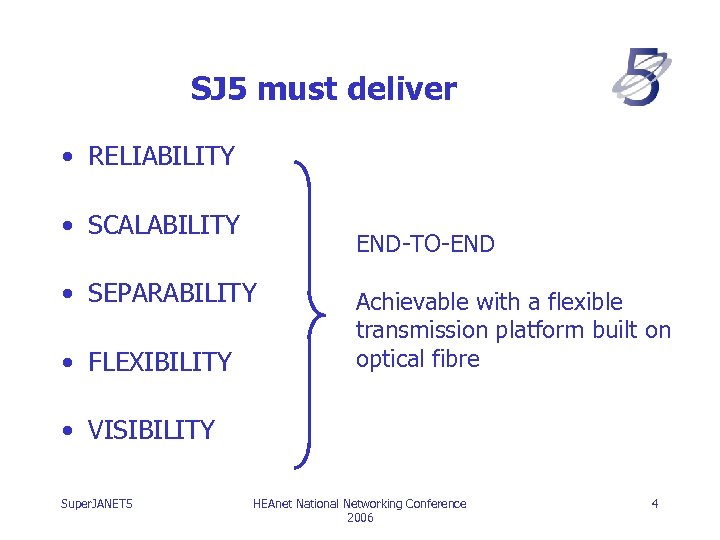 SJ5 must deliver

5

• RELIABILITY

• SCALABILITY

• SEPARABILITY

• FLEXIBILITY

• VISIBILITY

END-TO-END

Achievable with a flexible transmission platform built on optical fibre

SuperJANET5

HEAnet National Networking Conference 2006

4